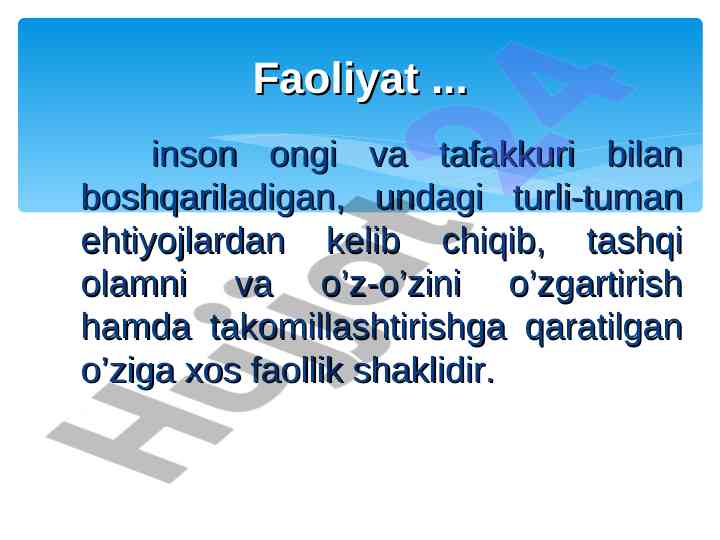 Faoliyat ...

inson ongi va tafakkuri bilan boshqariladigan, undagi turli-tuman ehtiyojlardan kelib chiqib, tashqi olamni va o’z-o’zini o’zgartirish hamda takomillashtirishga qaratilgan o’ziga xos faollik shaklidir.

Hujjat24